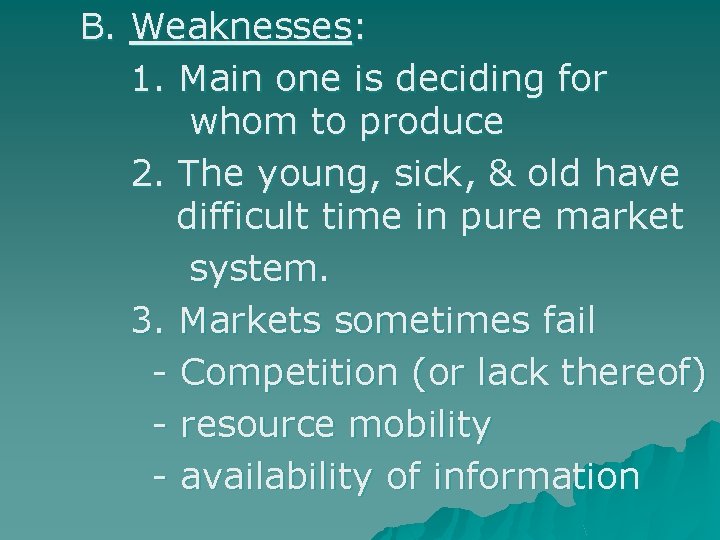 B. Weaknesses:

1. Main one is deciding for whom to produce

2. The young, sick, & old have difficult time in pure market system.

3. Markets sometimes fail

- Competition (or lack thereof)

- resource mobility

- availability of information